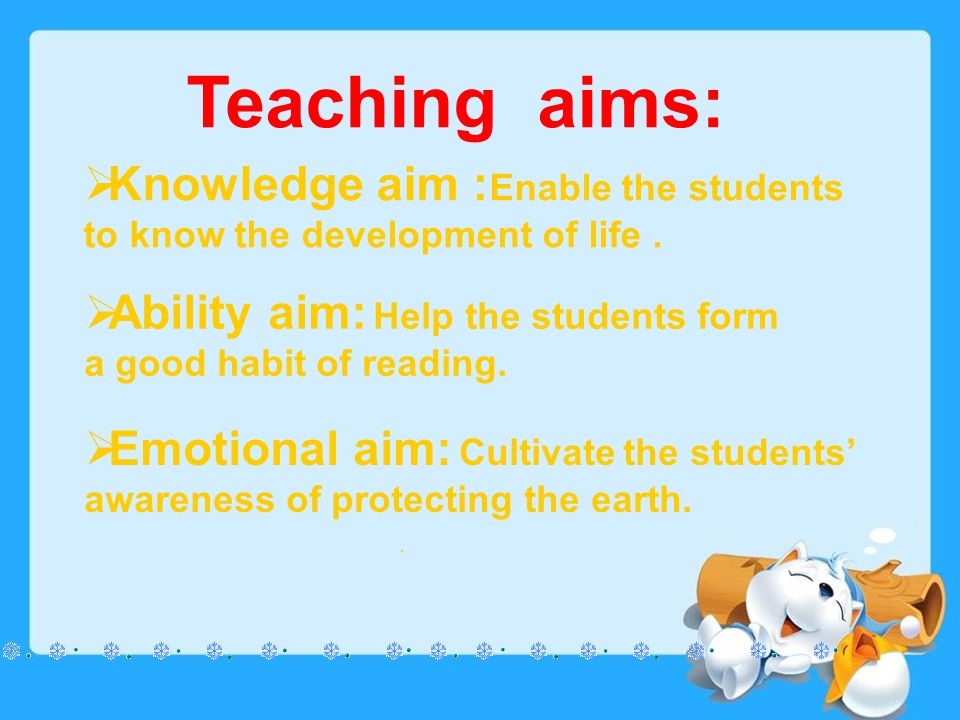 Teaching aims:

➢Knowledge aim :Enable the students to know the development of life .

➢Ability aim: Help the students form a good habit of reading.

➢Emotional aim: Cultivate the students' awareness of protecting the earth.